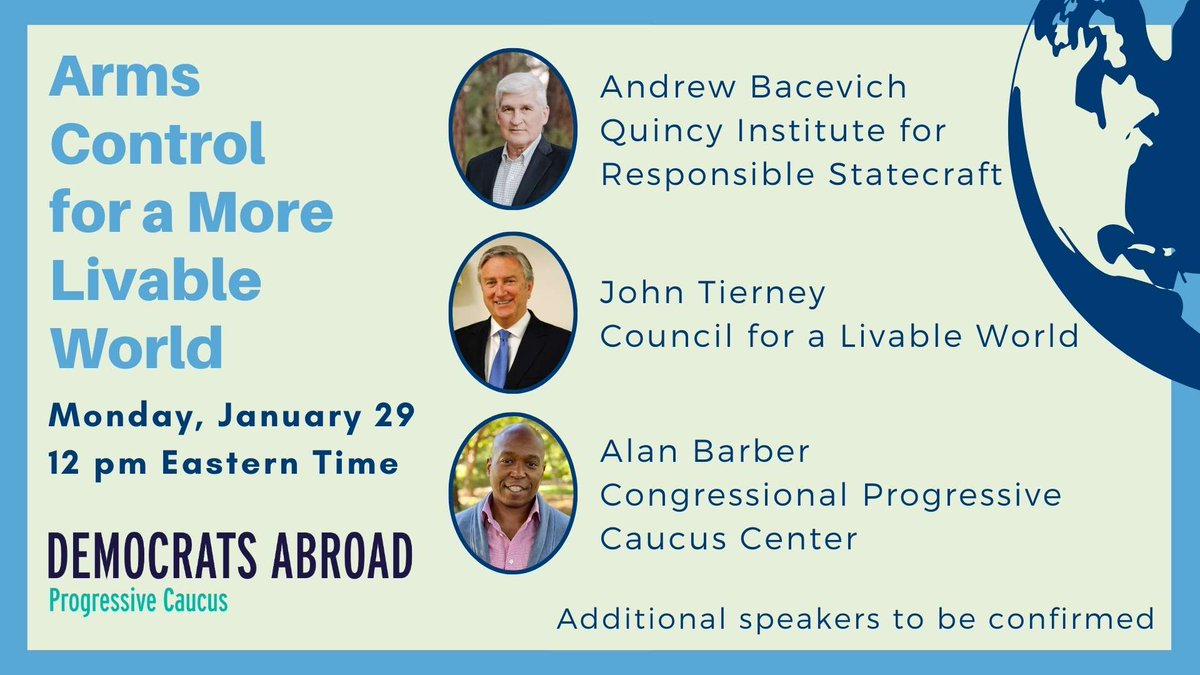 Arms Control for a More Livable World

Monday, January 29
12 pm Eastern Time

DEMOCRATS ABROAD
Progressive Caucus

Andrew Bacevich
Quincy Institute for Responsible Statecraft

John Tierney
Council for a Livable World

Alan Barber
Congressional Progressive Caucus Center

Additional speakers to be confirmed